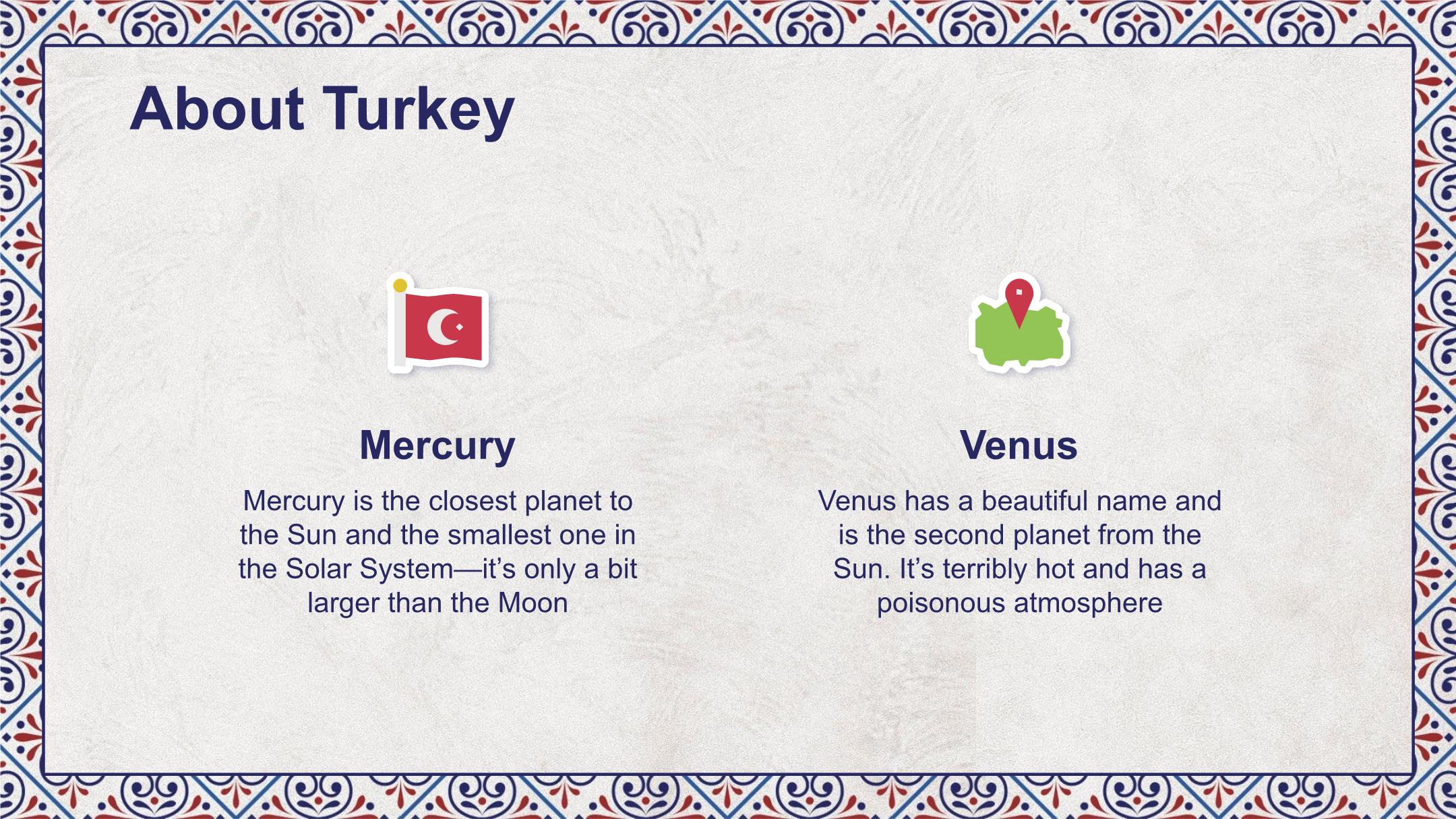 About Turkey

Mercury

Mercury is the closest planet to the Sun and the smallest one in the Solar System—it's only a bit larger than the Moon

Venus

Venus has a beautiful name and is the second planet from the Sun. It's terribly hot and has a poisonous atmosphere